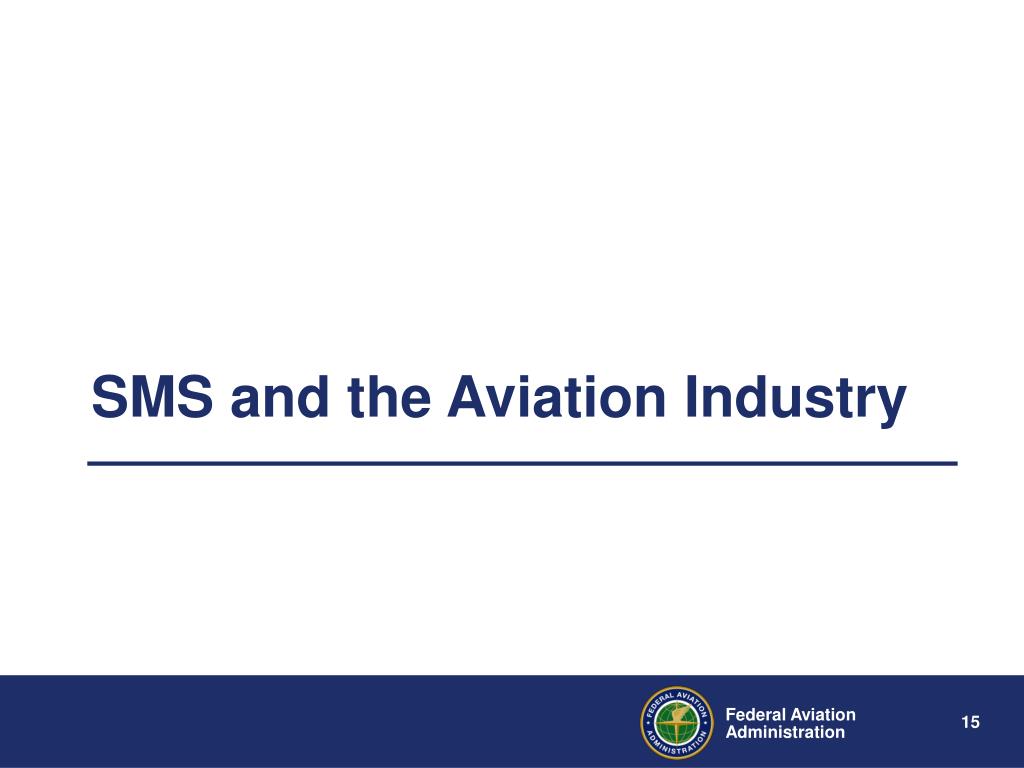 SMS and the Aviation Industry

FEDERAL AVIATION ADMINISTRATION

Federal Aviation Administration

15